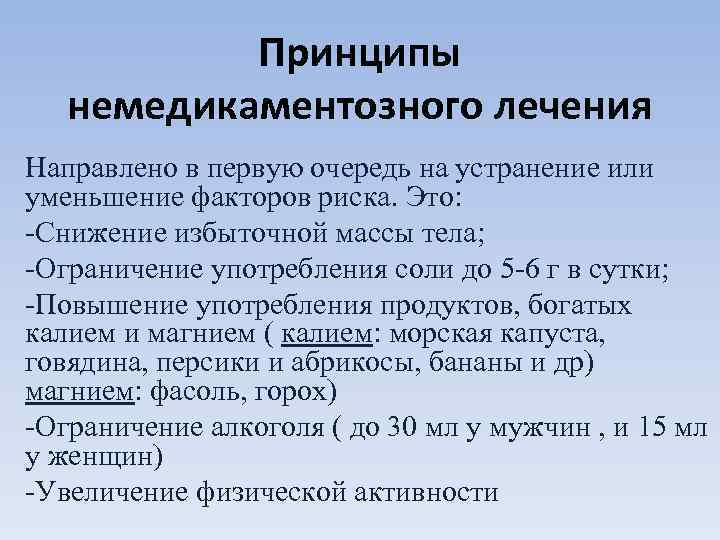 Принципы немедикаментозного лечения

Направлено в первую очередь на устранение или уменьшение факторов риска. Это:

-Снижение избыточной массы тела;

-Ограничение употребления соли до 5-6 г в сутки;

-Повышение употребления продуктов, богатых калием и магнием ( калием: морская капуста, говядина, персики и абрикосы, бананы и др) магнием: фасоль, горох)

-Ограничение алкоголя ( до 30 мл у мужчин , и 15 мл у женщин)

-Увеличение физической активности